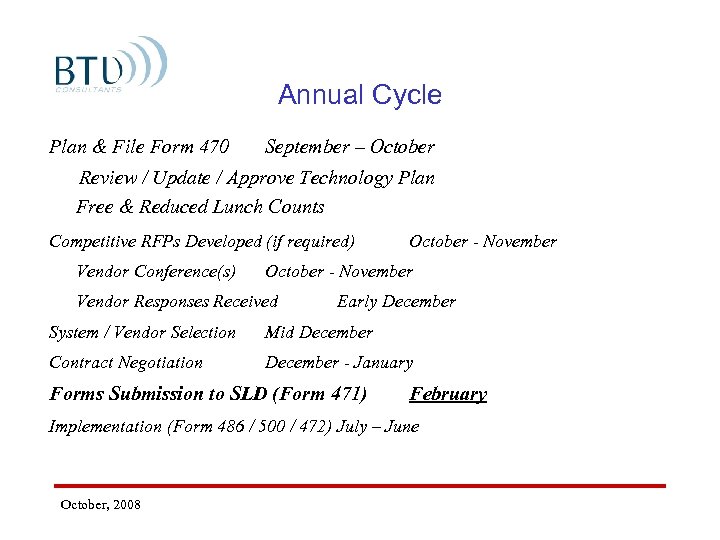 BTU
CONSULTANTS

Annual Cycle

Plan & File Form 470 September – October

Review / Update / Approve Technology Plan

Free & Reduced Lunch Counts

Competitive RFPs Developed (if required) October - November

Vendor Conference(s) October - November

Vendor Responses Received Early December

System / Vendor Selection Mid December

Contract Negotiation December - January

Forms Submission to SLD (Form 471) February

Implementation (Form 486 / 500 / 472) July – June

October, 2008